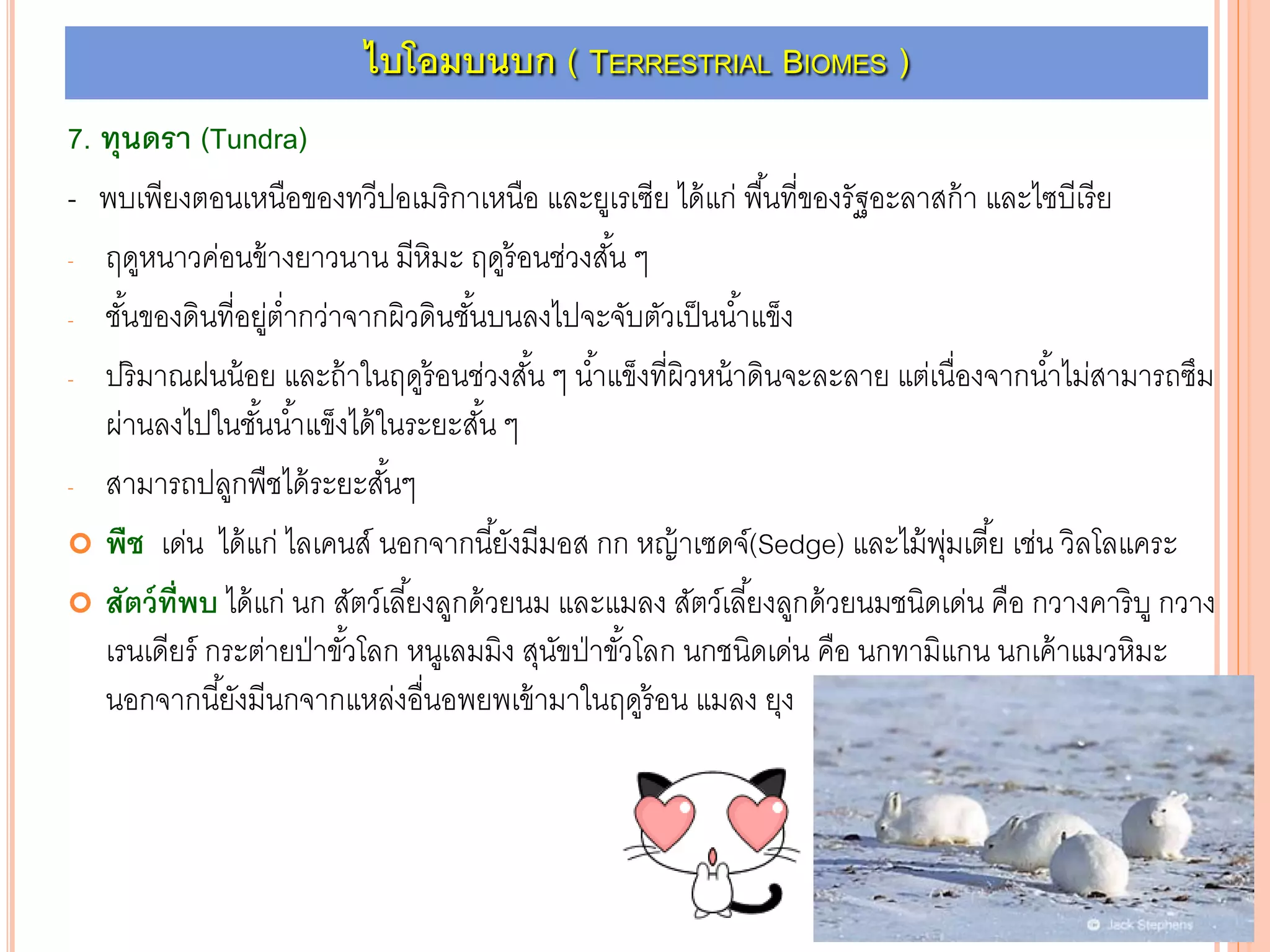 ไบโอมบนบก ( TERRESTRIAL BIOMES )

7. ทุนดรา (Tundra)

- พบเพียงตอนเหนือของทวีปอเมริกาเหนือ และยูเรเซีย ได้แก่ พื้นที่ของรัฐอะลาสก้า และไซบีเรีย

- ฤดูหนาวค่อนข้างยาวนาน มีหิมะ ฤดูร้อนช่วงสั้น ๆ

- ชั้นของดินที่อยู่ต่ำกว่าจากผิวดินชั้นบนลงไปจะจับตัวเป็นน้ำแข็ง

- ปริมาณฝนน้อย และถ้าในฤดูร้อนช่วงสั้น ๆ น้ำแข็งที่ผิวหน้าดินจะละลาย แต่เนื่องจากน้ำไม่สามารถซึมผ่านลงไปในชั้นน้ำแข็งได้ในระยะสั้น ๆ

- สามารถปลูกพืชได้ระยะสั้นๆ

พืช เด่น ได้แก่ ไลเคนส์ นอกจากนี้ยังมีมอส กก หญ้าเซดจ์(Sedge) และไม้พุ่มเตี้ย เช่น วิลโลแคระ

สัตว์ที่พบ ได้แก่ นก สัตว์เลี้ยงลูกด้วยนม และแมลง สัตว์เลี้ยงลูกด้วยนมชนิดเด่น คือ กวางคาริบู กวางเรนเดียร์ กระต่ายป่าขั้วโลก หนูเลมมิง สุนัขป่าขั้วโลก นกชนิดเด่น คือ นกทามิแกน นกเค้าแมวหิมะ นอกจากนี้ยังมีนกจากแหล่งอื่นอพยพเข้ามาในฤดูร้อน แมลง ยุง

© Jack Stephens